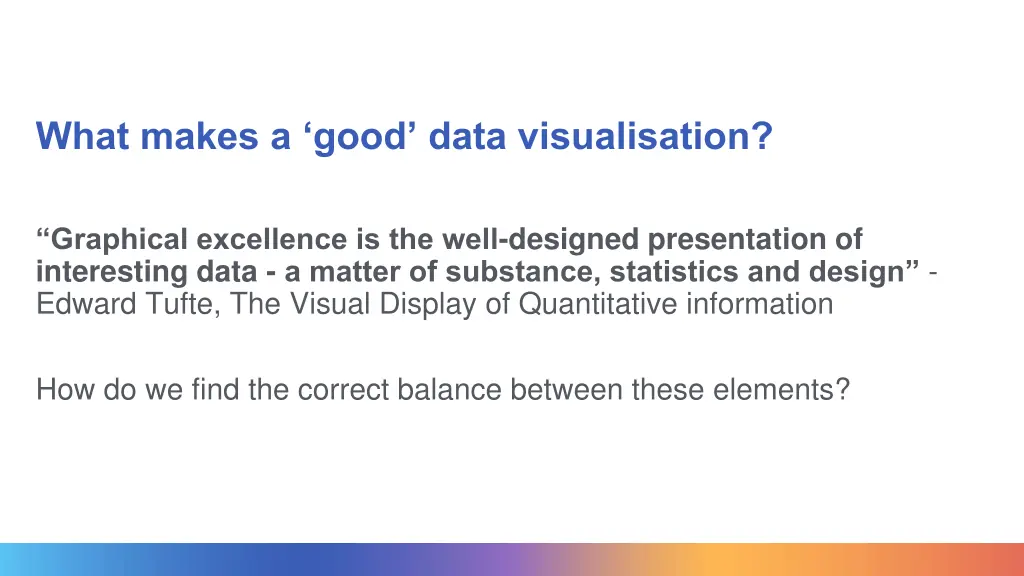 What makes a ‘good’ data visualisation?

“Graphical excellence is the well-designed presentation of interesting data - a matter of substance, statistics and design” - Edward Tufte, The Visual Display of Quantitative information

How do we find the correct balance between these elements?